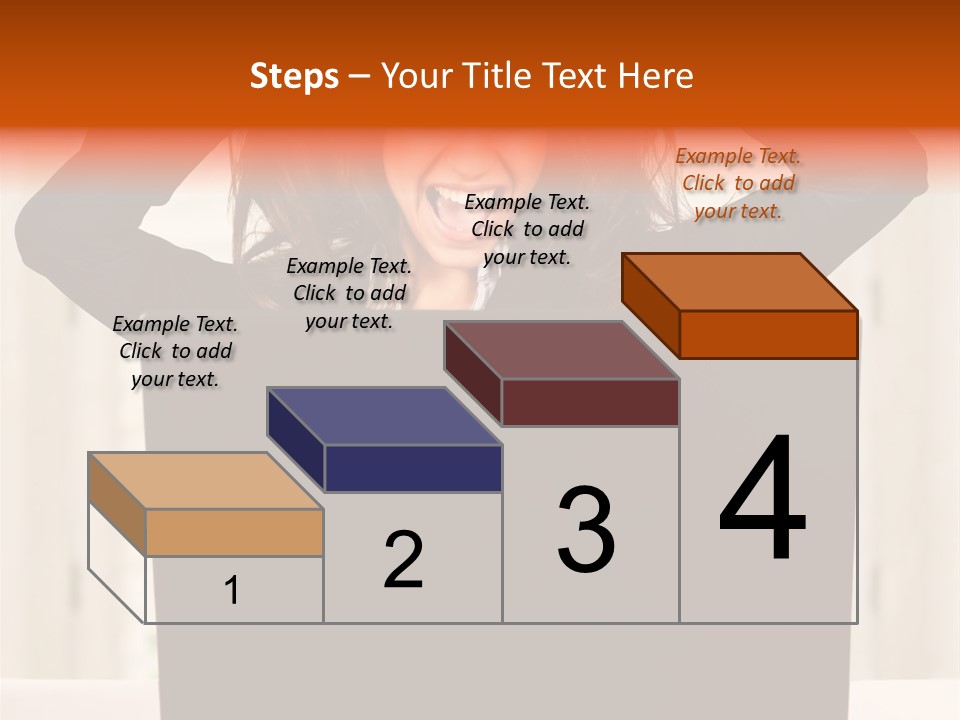 Steps – Your Title Text Here

Example Text. Click to add your text.

Example Text. Click to add your text.

Example Text. Click to add your text.

Example Text. Click to add your text.

1

2

3

4